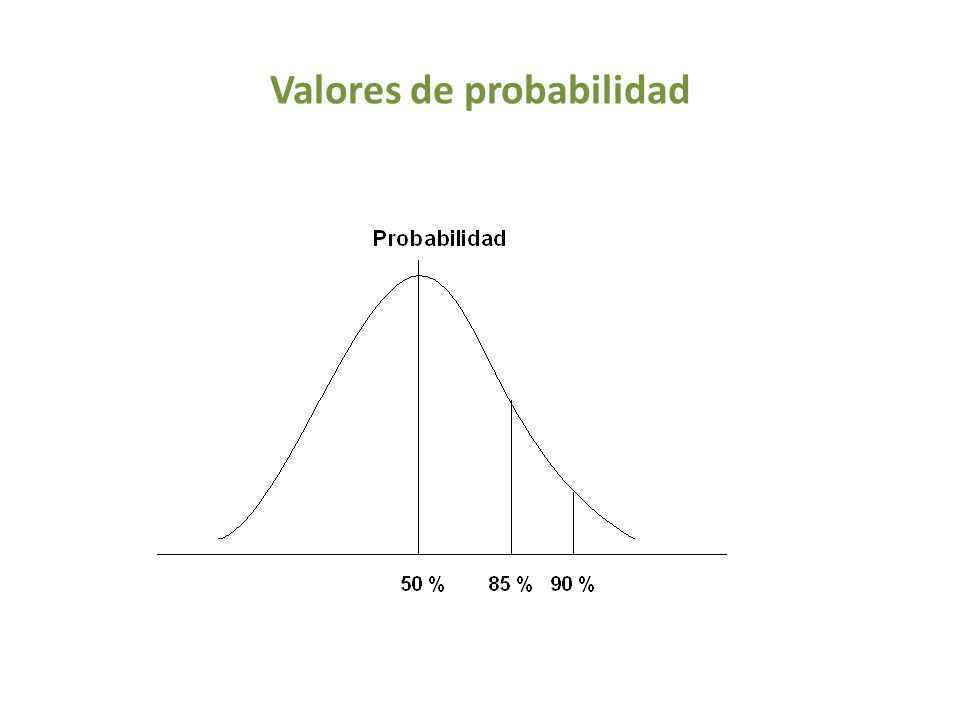 Valores de probabilidad

Probabilidad

50 %
85 %
90 %